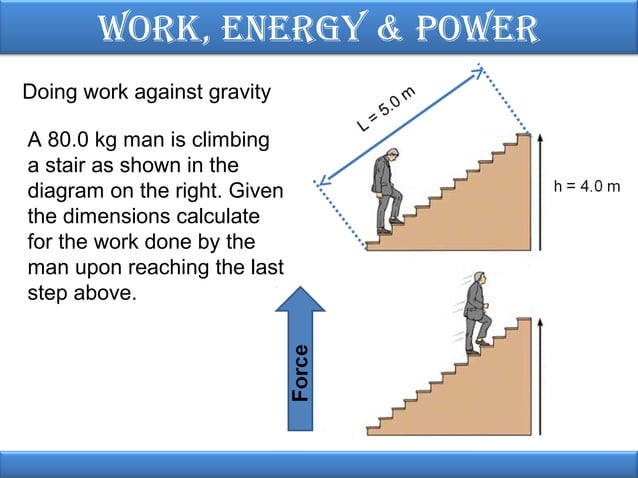 WORK, ENERGY & POWER

Doing work against gravity

A 80.0 kg man is climbing a stair as shown in the diagram on the right. Given the dimensions calculate for the work done by the man upon reaching the last step above.

L = 5.0 m

h = 4.0 m

Force